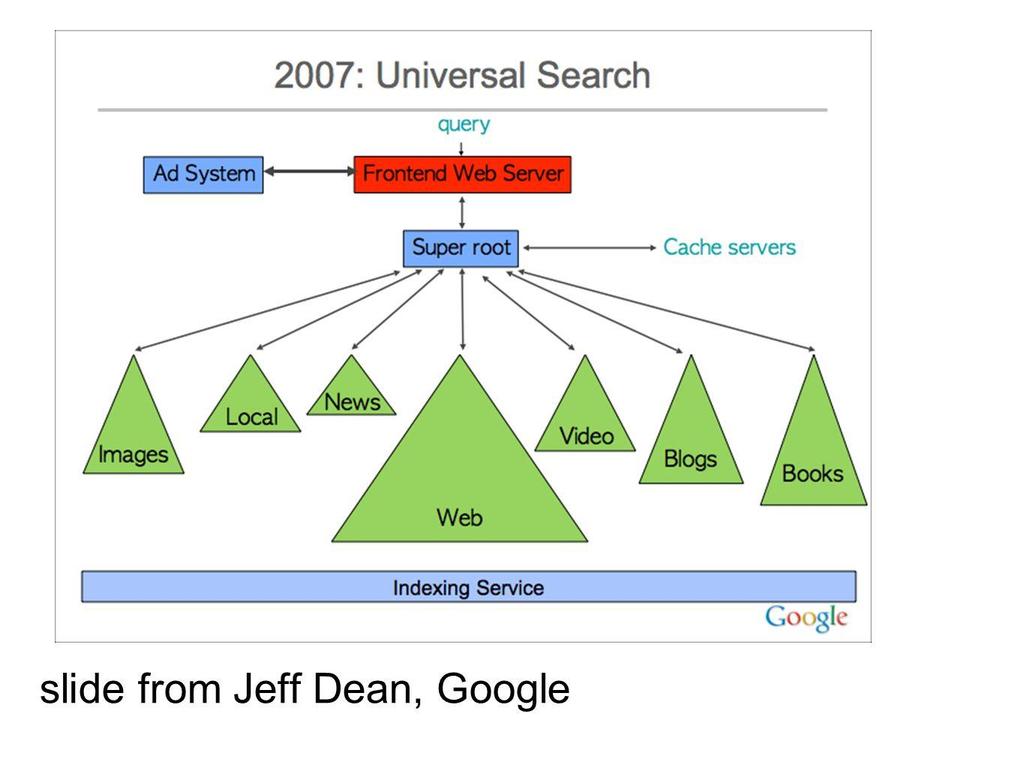 2007: Universal Search

query

Ad System

Frontend Web Server

Super root

Cache servers

Images

Local

News

Web

Video

Blogs

Books

Indexing Service

Google

slide from Jeff Dean, Google